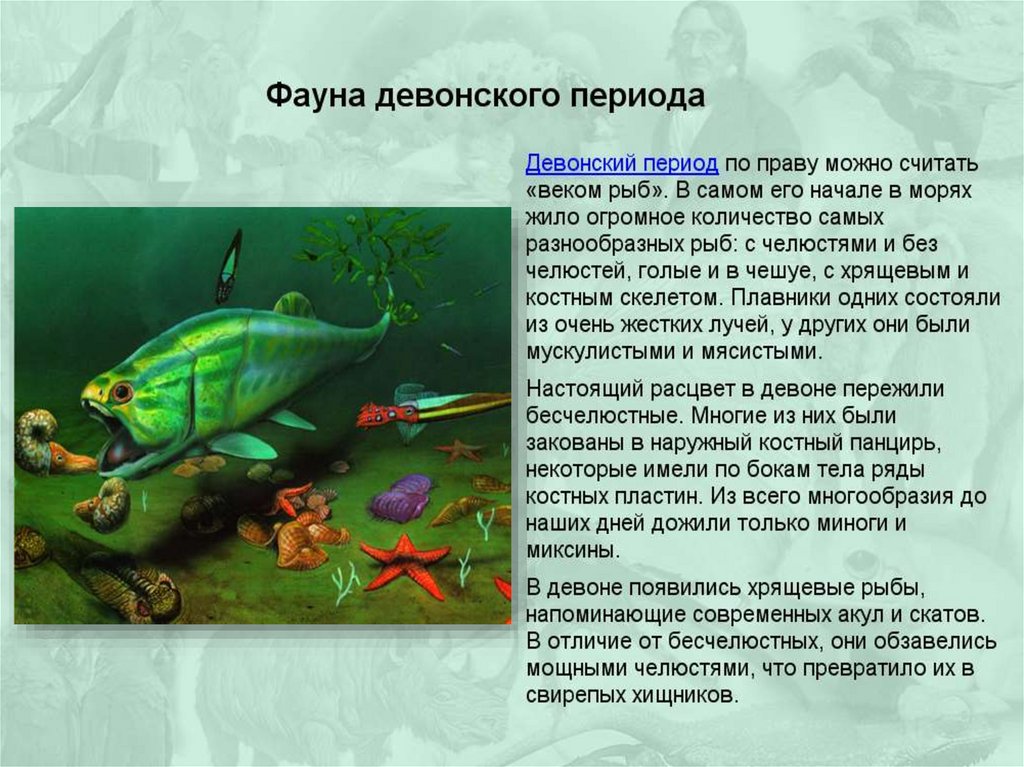 Фауна девонского периода

Девонский период по праву можно считать «веком рыб». В самом его начале в морях жило огромное количество самых разнообразных рыб: с челюстями и без челюстей, голые и в чешуе, с хрящевым и костным скелетом. Плавники одних состояли из очень жестких лучей, у других они были мускулистыми и мясистыми.

Настоящий расцвет в девоне пережили бесчелюстные. Многие из них были закованы в наружный костный панцирь, некоторые имели по бокам тела ряды костных пластин. Из всего многообразия до наших дней дожили только миноги и миксины.

В девоне появились хрящевые рыбы, напоминающие современных акул и скатов. В отличие от бесчелюстных, они обзавелись мощными челюстями, что превратило их в свирепых хищников.